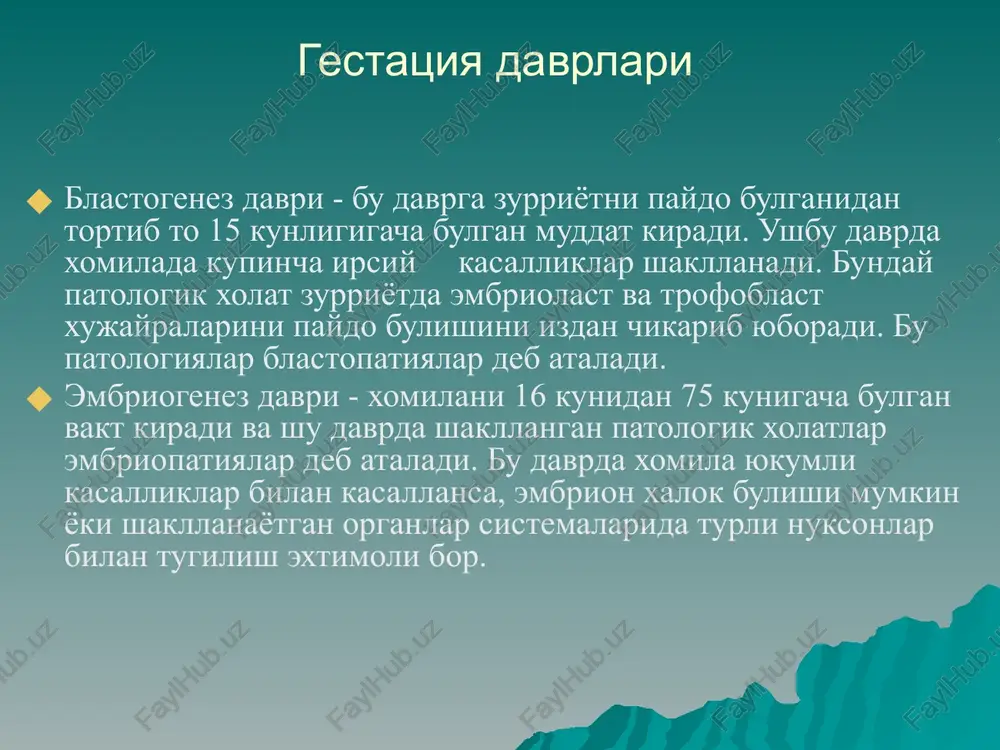 Гестация даврлари

Бластогенез даври - бу даврга зурриётни пайдо булганидан тортиб то 15 кунлигигача булган муддат киради. Ушбу даврда хомилада купинча ирсий касалликлар шаклланади. Бундай патологик холат зурриётда эмбриоласт ва трофобласт хужайраларини пайдо булишини издан чикариб юборади. Бу патологиялар бластопатиялар деб аталади.

Эмбриогенез даври - хомилани 16 кунидан 75 кунигача булган вакт киради ва шу даврда шаклланган патологик холатлар эмбриопатиялар деб аталади. Бу даврда хомила юкумли касалликлар билан касалланса, эмбрион халок булиши мумкин ёки шаклланаётган органлар системаларида турли нуксонлар билан тугилиш эхтимоли бор.

FaylHub.uz